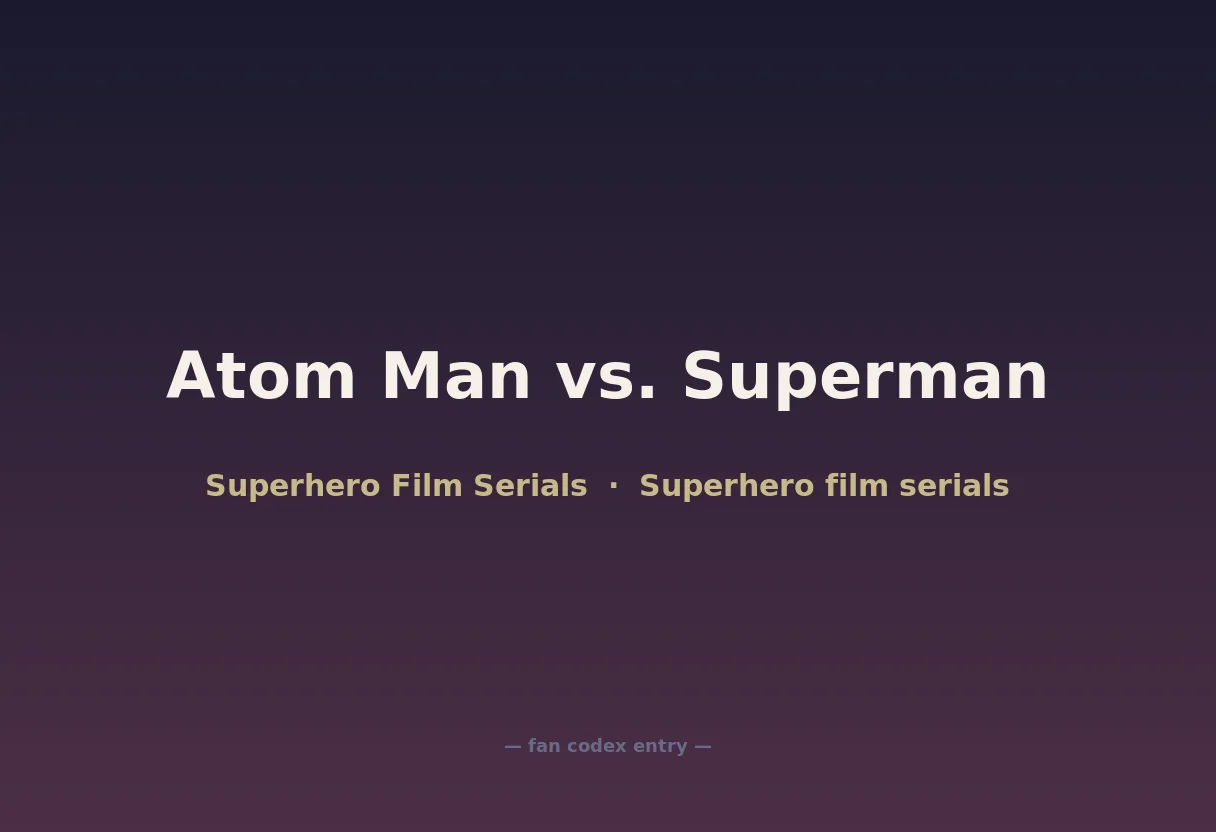 Atom Man vs. Superman

Superhero Film Serials · Superhero film serials

— fan codex entry —